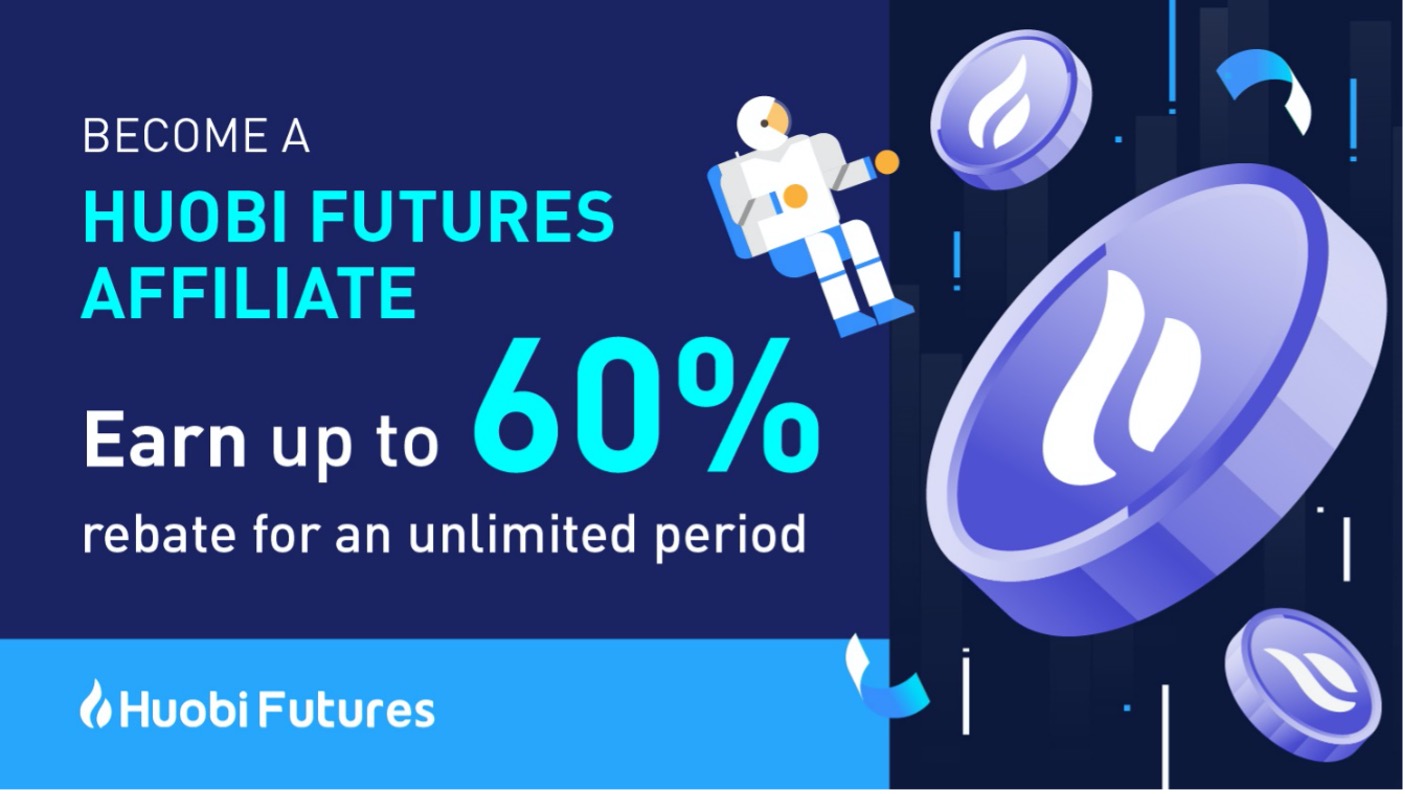 BECOME A
HUOBI FUTURES AFFILIATE

Earn up to 60% rebate for an unlimited period

Huobi Futures